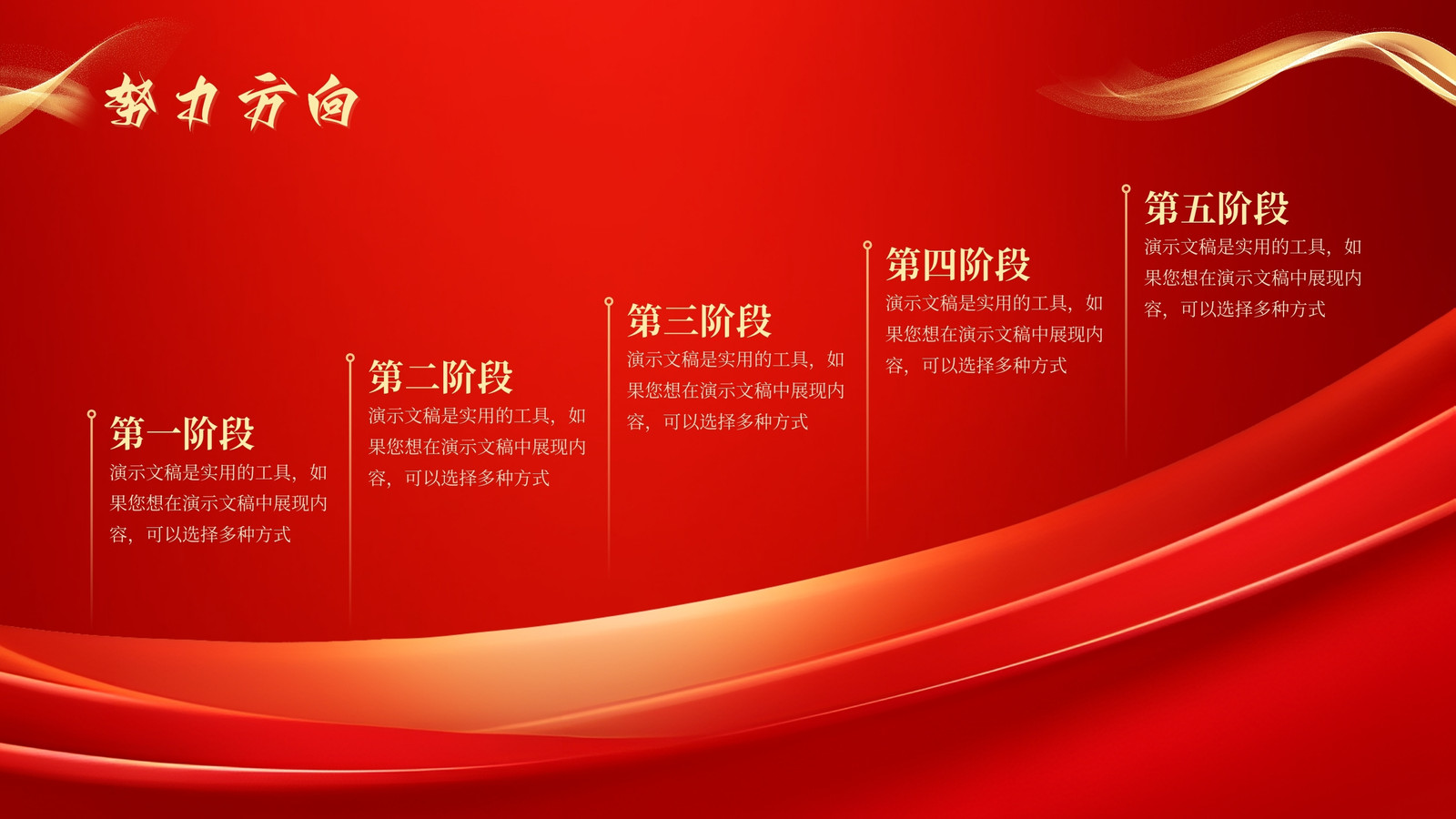 努力方向

第一阶段
演示文稿是实用的工具，如果您想在演示文稿中展现内容，可以选择多种方式

第二阶段
演示文稿是实用的工具，如果您想在演示文稿中展现内容，可以选择多种方式

第三阶段
演示文稿是实用的工具，如果您想在演示文稿中展现内容，可以选择多种方式

第四阶段
演示文稿是实用的工具，如果您想在演示文稿中展现内容，可以选择多种方式

第五阶段
演示文稿是实用的工具，如果您想在演示文稿中展现内容，可以选择多种方式